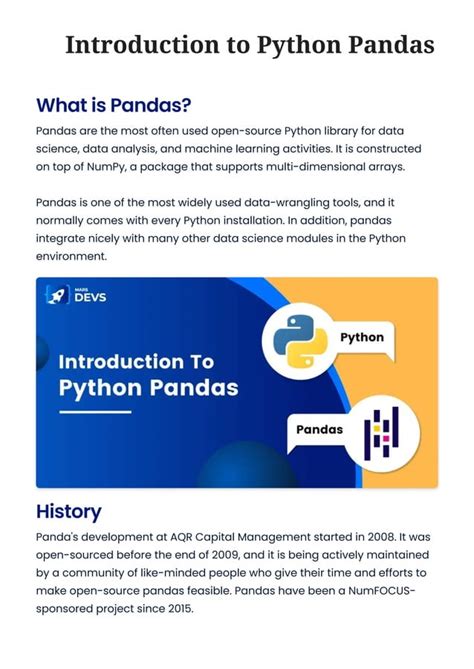 Introduction to Python Pandas

What is Pandas?

Pandas are the most often used open-source Python library for data science, data analysis, and machine learning activities. It is constructed on top of NumPy, a package that supports multi-dimensional arrays.

Pandas is one of the most widely used data-wrangling tools, and it normally comes with every Python installation. In addition, pandas integrate nicely with many other data science modules in the Python environment.

MARS DEVS

Introduction To Python Pandas

Python

Pandas

History

Panda's development at AQR Capital Management started in 2008. It was open-sourced before the end of 2009, and it is being actively maintained by a community of like-minded people who give their time and efforts to make open-source pandas feasible. Pandas have been a NumFOCUS-sponsored project since 2015.